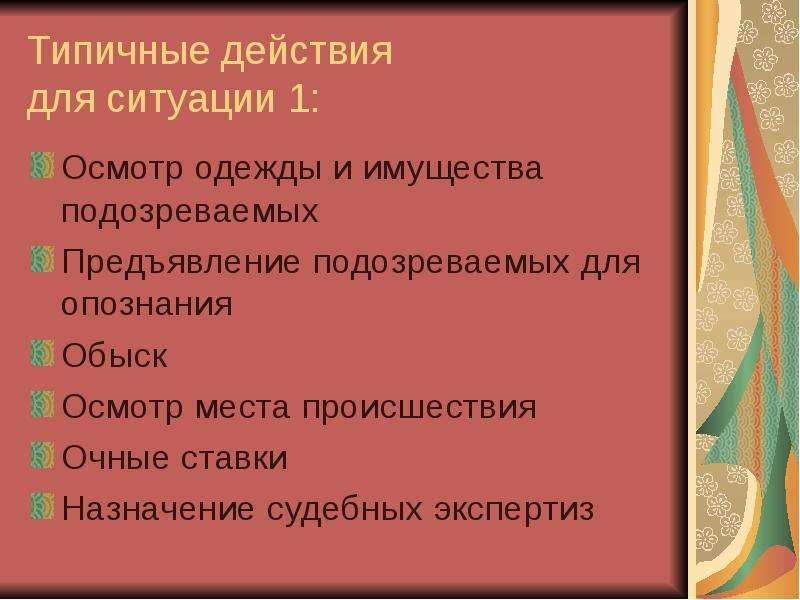 Типичные действия
для ситуации 1:

• Осмотр одежды и имущества подозреваемых
• Предъявление подозреваемых для опознания
• Обыск
• Осмотр места происшествия
• Очные ставки
• Назначение судебных экспертиз